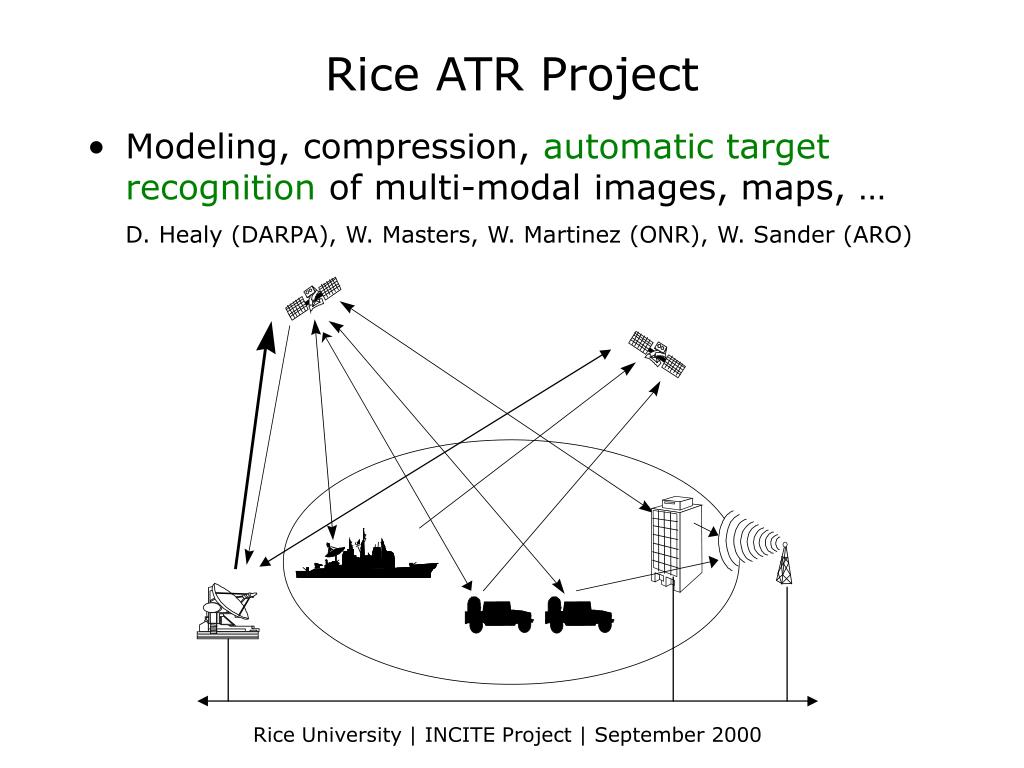 Rice ATR Project

• Modeling, compression, automatic target recognition of multi-modal images, maps, …

D. Healy (DARPA), W. Masters, W. Martinez (ONR), W. Sander (ARO)

Rice University | INCITE Project | September 2000